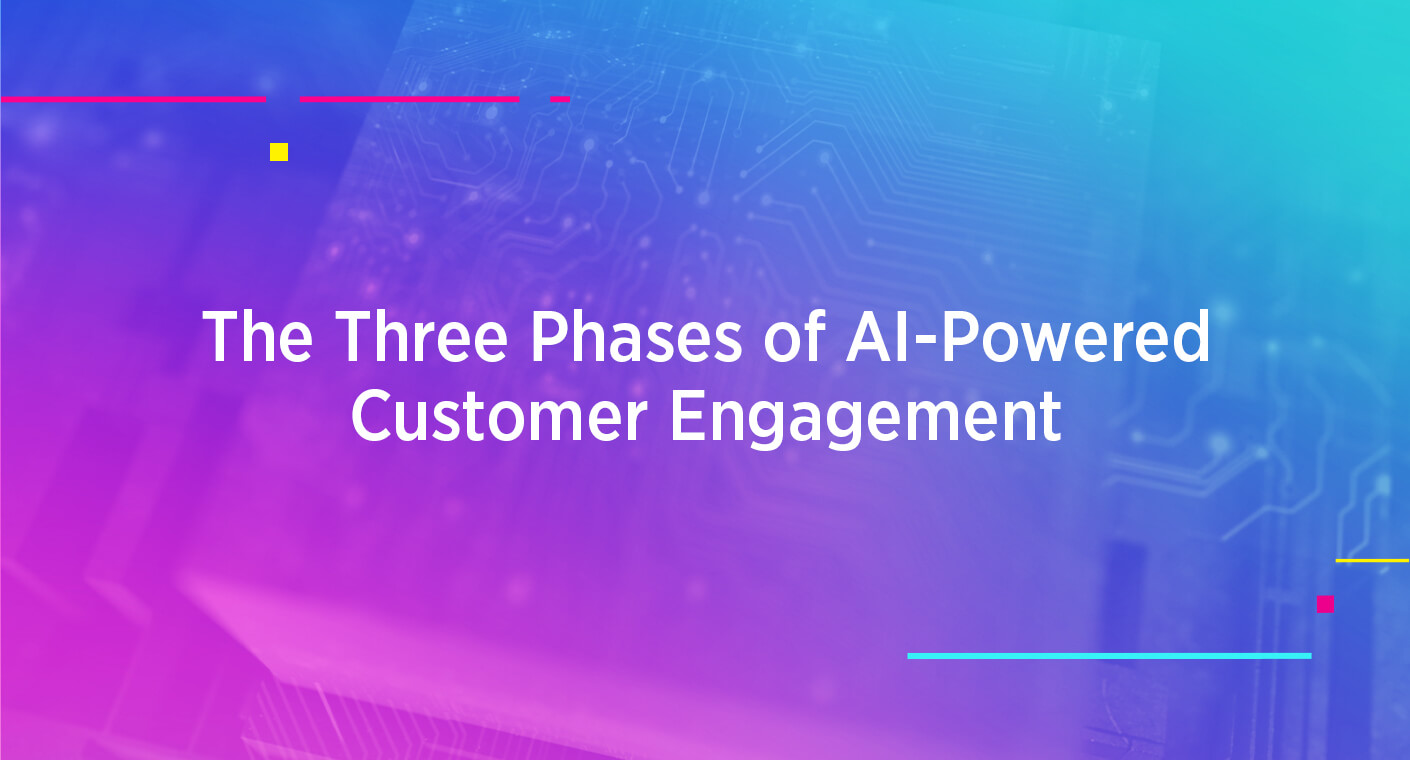 The Three Phases of AI-Powered Customer Engagement